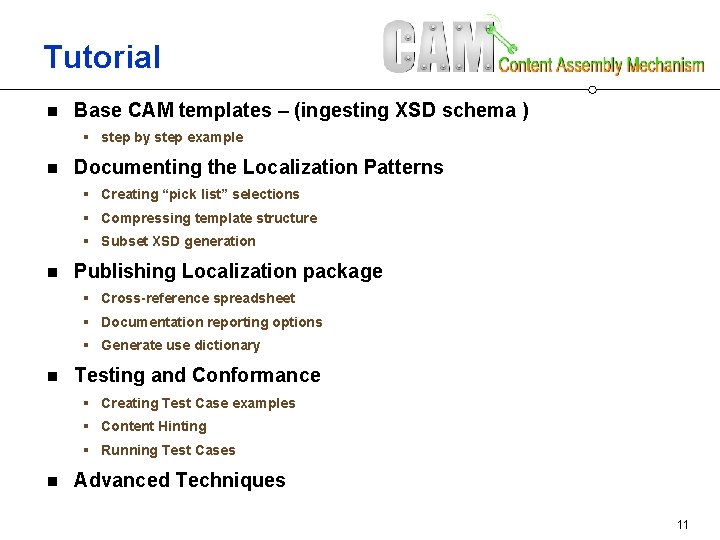 Tutorial

CAM Content Assembly Mechanism

- Base CAM templates – (ingesting XSD schema )
  - step by step example
- Documenting the Localization Patterns
  - Creating “pick list” selections
  - Compressing template structure
  - Subset XSD generation
- Publishing Localization package
  - Cross-reference spreadsheet
  - Documentation reporting options
  - Generate use dictionary
- Testing and Conformance
  - Creating Test Case examples
  - Content Hinting
  - Running Test Cases
- Advanced Techniques

11